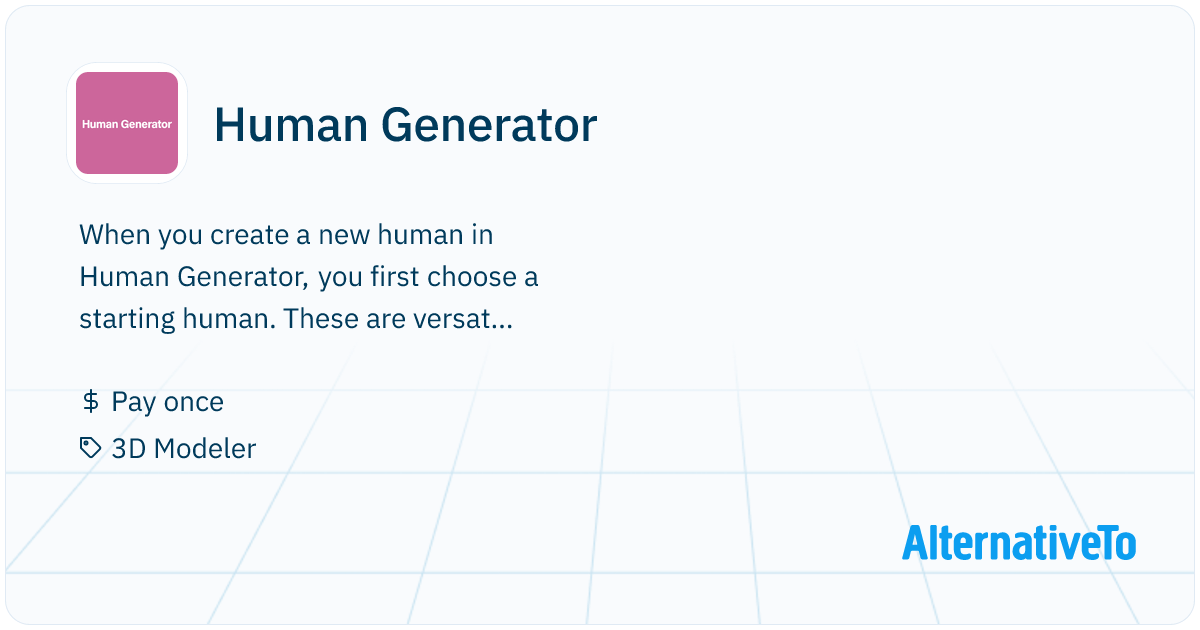 Human Generator

Human Generator

When you create a new human in Human Generator, you first choose a starting human. These are versat...

$ Pay once

3D Modeler

AlternativeTo